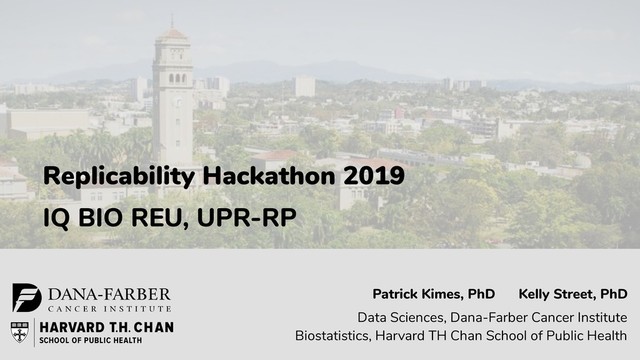 Replicability Hackathon 2019

IQ BIO REU, UPR-RP

DANA-FARBER
CANCER INSTITUTE

HARVARD T.H. CHAN
SCHOOL OF PUBLIC HEALTH

Patrick Kimes, PhD Kelly Street, PhD

Data Sciences, Dana-Farber Cancer Institute
Biostatistics, Harvard TH Chan School of Public Health